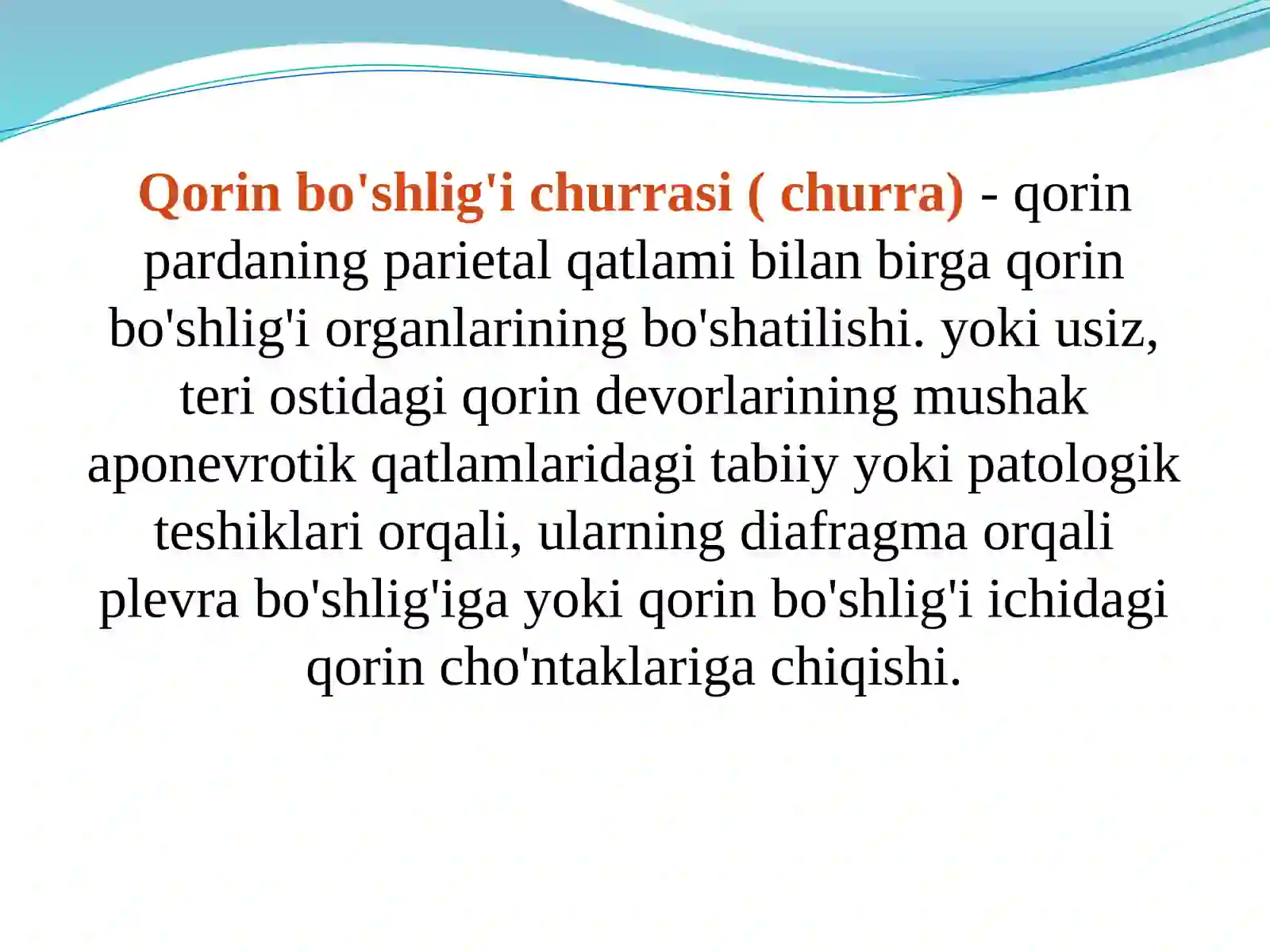 Qorin bo'shlig'i churrasi ( churra) - qorin pardaning parietal qatlami bilan birga qorin bo'shlig'i organlarining bo'shatilishi. yoki usiz, teri ostidagi qorin devorlarining mushak aponevrotik qatlamlaridagi tabiiy yoki patologik teshiklari orqali, ularning diafragma orqali plevra bo'shlig'iga yoki qorin bo'shlig'i ichidagi qorin cho'ntaklariga chiqishi.